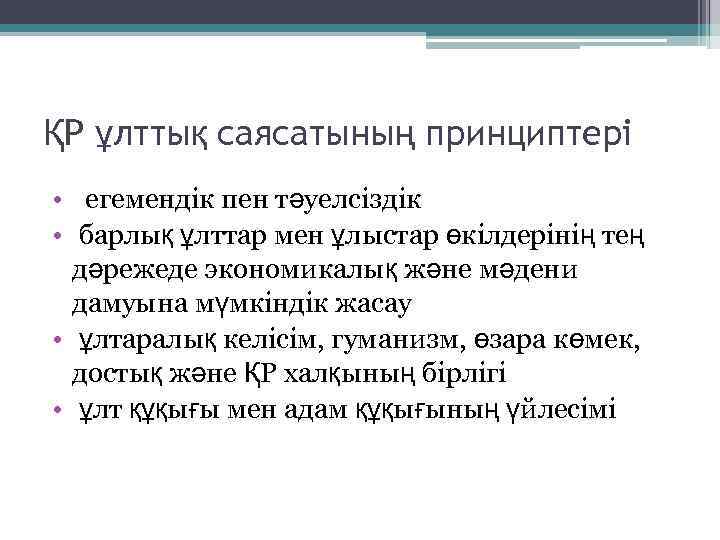 ҚР ұлттық саясатының принциптері

• егемендік пен тәуелсіздік
• барлық ұлттар мен ұлыстар өкілдерінің тең дәрежеде экономикалық және мәдени дамуына мүмкіндік жасау
• ұлтаралық келісім, гуманизм, өзара көмек, достық және ҚР халқының бірлігі
• ұлт құқығы мен адам құқығының үйлесімі